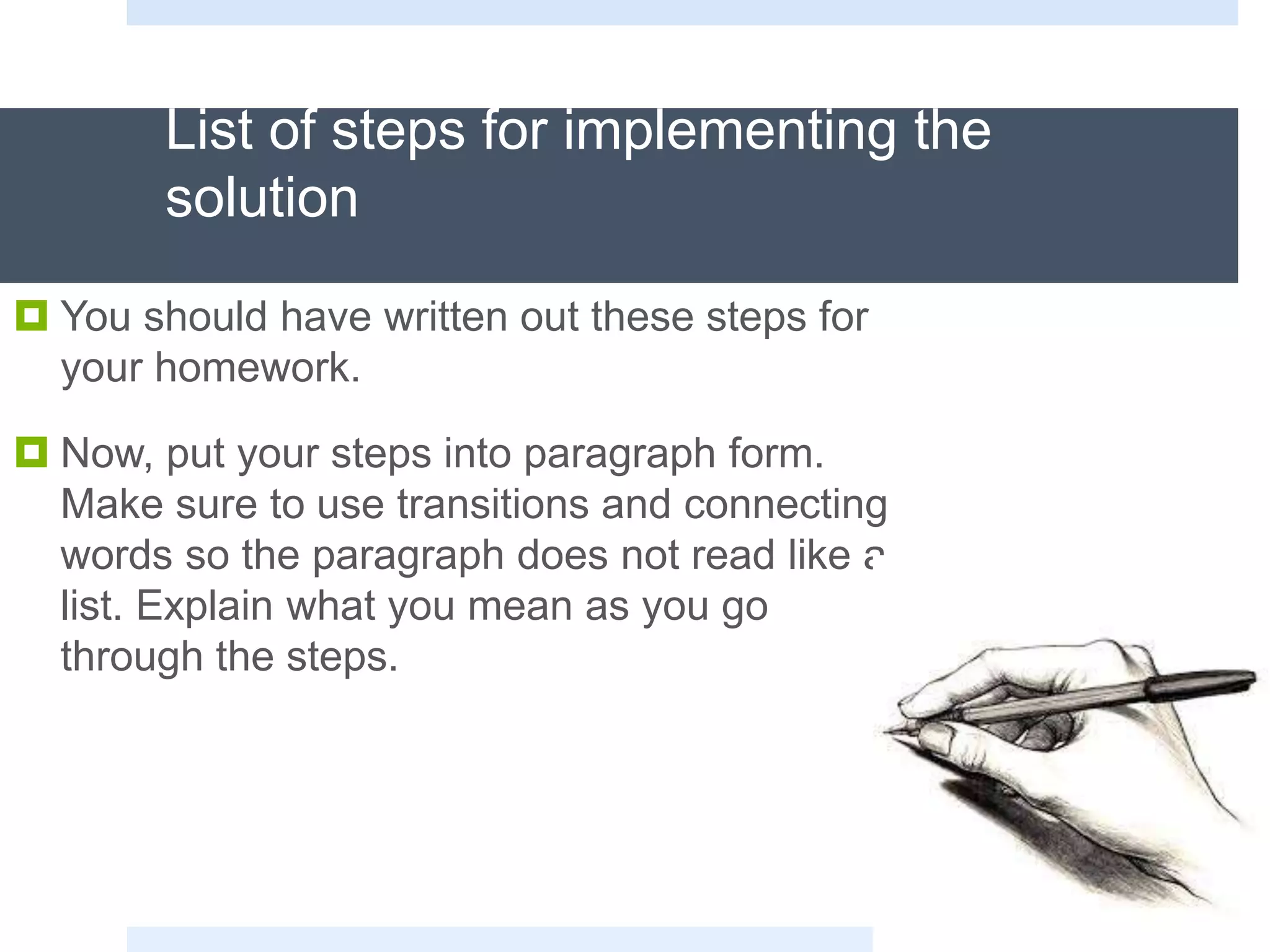 List of steps for implementing the solution

You should have written out these steps for your homework.

Now, put your steps into paragraph form. Make sure to use transitions and connecting words so the paragraph does not read like a list. Explain what you mean as you go through the steps.